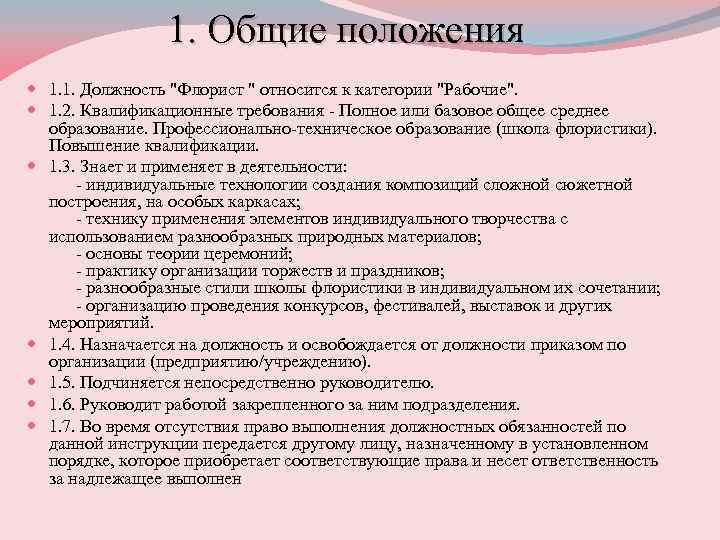 1. Общие положения

1.1. Должность "Флорист " относится к категории "Рабочие".

1.2. Квалификационные требования - Полное или базовое общее среднее образование. Профессионально-техническое образование (школа флористики). Повышение квалификации.

1.3. Знает и применяет в деятельности:
- индивидуальные технологии создания композиций сложной сюжетной построения, на особых каркасах;
- технику применения элементов индивидуального творчества с использованием разнообразных природных материалов;
- основы теории церемоний;
- практику организации торжеств и праздников;
- разнообразные стили школы флористики в индивидуальном их сочетании;
- организацию проведения конкурсов, фестивалей, выставок и других мероприятий.

1.4. Назначается на должность и освобождается от должности приказом по организации (предприятию/учреждению).

1.5. Подчиняется непосредственно руководителю.

1.6. Руководит работой закрепленного за ним подразделения.

1.7. Во время отсутствия право выполнения должностных обязанностей по данной инструкции передается другому лицу, назначенному в установленном порядке, которое приобретает соответствующие права и несет ответственность за надлежащее выполнен